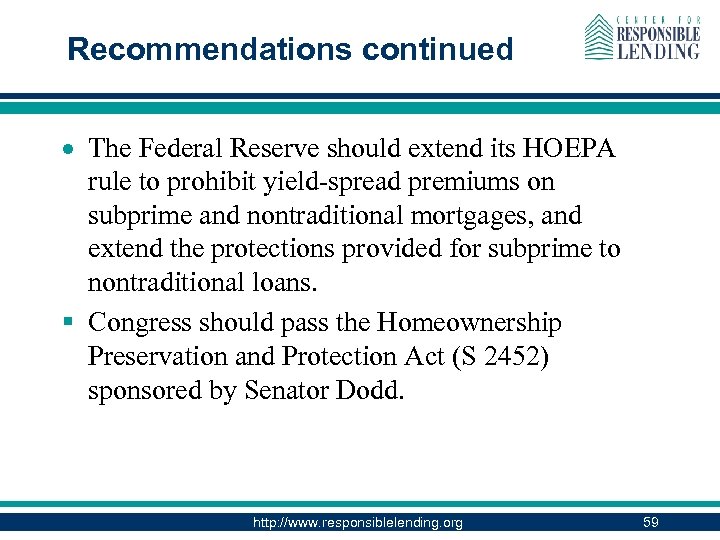 Recommendations continued

CENTER FOR RESPONSIBLE LENDING

• The Federal Reserve should extend its HOEPA rule to prohibit yield-spread premiums on subprime and nontraditional mortgages, and extend the protections provided for subprime to nontraditional loans.

▪ Congress should pass the Homeownership Preservation and Protection Act (S 2452) sponsored by Senator Dodd.

http://www.responsiblelending.org 59